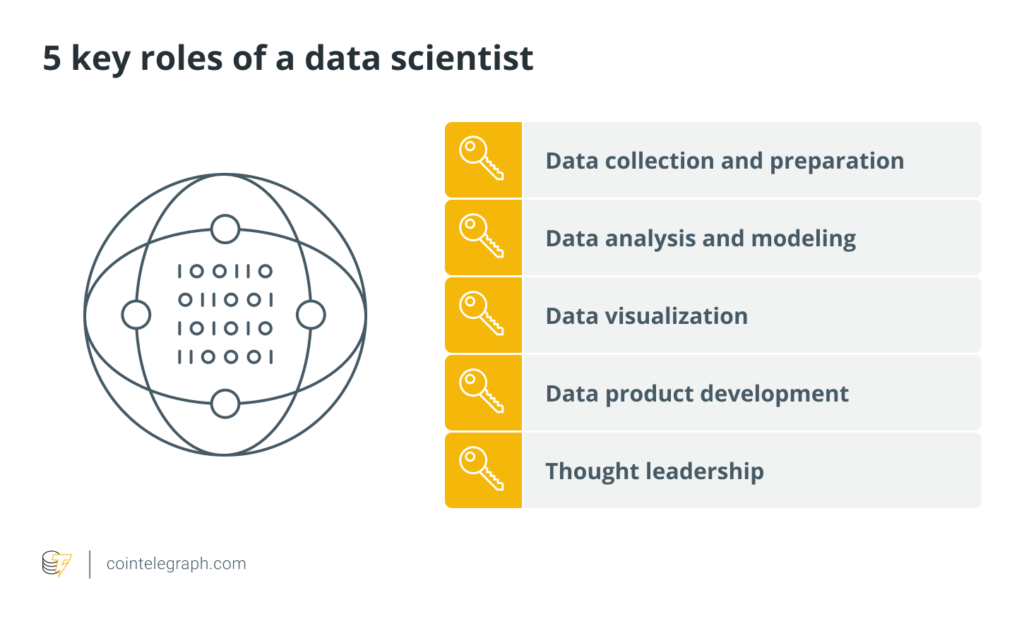 5 key roles of a data scientist

100110
011001
101010
110001

Data collection and preparation

Data analysis and modeling

Data visualization

Data product development

Thought leadership

cointelegraph.com